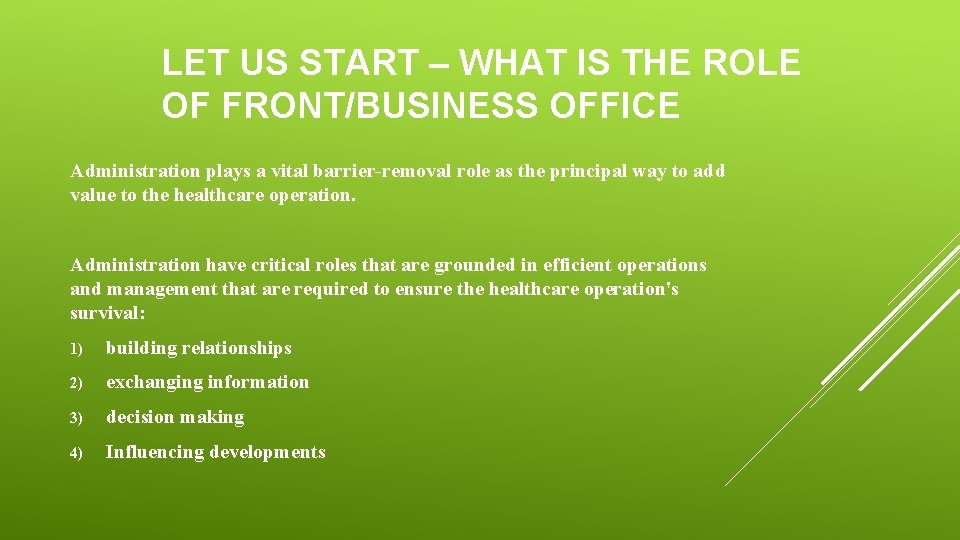 LET US START – WHAT IS THE ROLE OF FRONT/BUSINESS OFFICE

Administration plays a vital barrier-removal role as the principal way to add value to the healthcare operation.

Administration have critical roles that are grounded in efficient operations and management that are required to ensure the healthcare operation's survival:

1) building relationships

2) exchanging information

3) decision making

4) Influencing developments